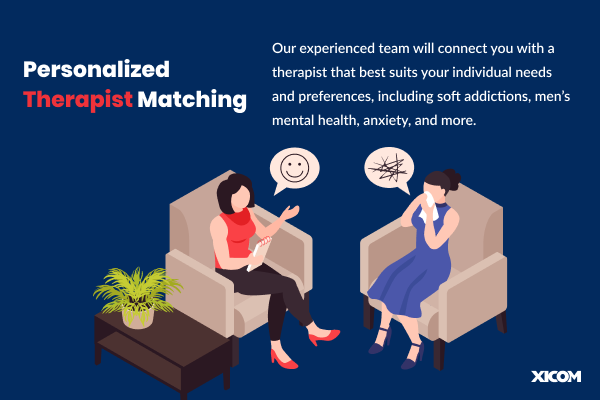 Personalized Therapist Matching

Our experienced team will connect you with a therapist that best suits your individual needs and preferences, including soft addictions, men's mental health, anxiety, and more.

XICOM